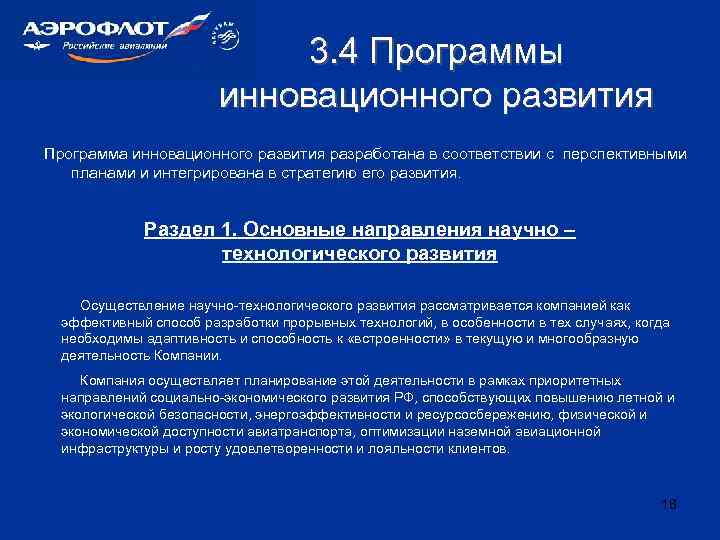 АЭРОФЛОТ
Российские авиалинии

3.4 Программы инновационного развития

Программа инновационного развития разработана в соответствии с перспективными планами и интегрирована в стратегию его развития.

Раздел 1. Основные направления научно – технологического развития

Осуществление научно-технологического развития рассматривается компанией как эффективный способ разработки прорывных технологий, в особенности в тех случаях, когда необходимы адаптивность и способность к «встроенности» в текущую и многообразную деятельность Компании.

Компания осуществляет планирование этой деятельности в рамках приоритетных направлений социально-экономического развития РФ, способствующих повышению летной и экологической безопасности, энергоэффективности и ресурсосбережению, физической и экономической доступности авиатранспорта, оптимизации наземной авиационной инфраструктуры и росту удовлетворенности и лояльности клиентов.

18